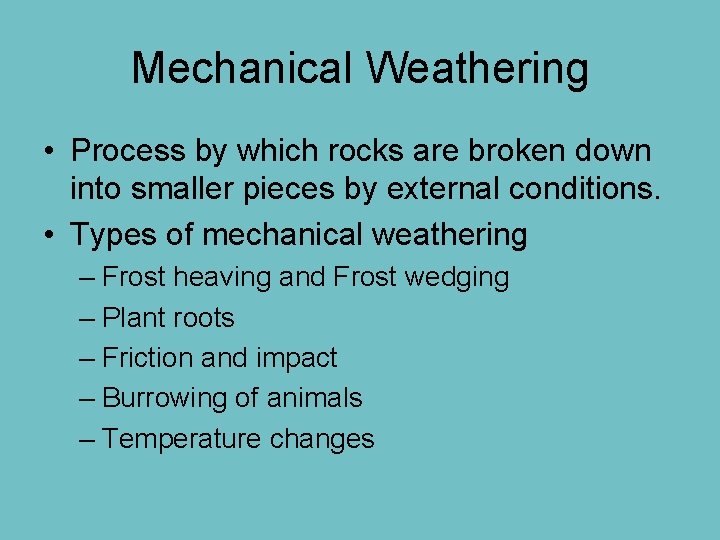 Mechanical Weathering

• Process by which rocks are broken down into smaller pieces by external conditions.
• Types of mechanical weathering
– Frost heaving and Frost wedging
– Plant roots
– Friction and impact
– Burrowing of animals
– Temperature changes